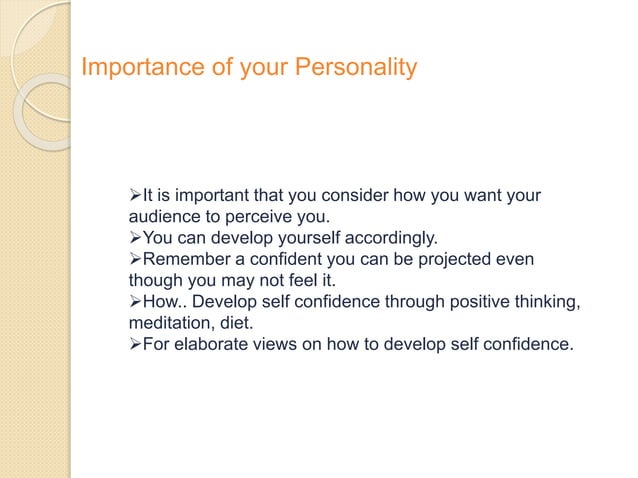 Importance of your Personality

➢It is important that you consider how you want your audience to perceive you.
➢You can develop yourself accordingly.
➢Remember a confident you can be projected even though you may not feel it.
➢How.. Develop self confidence through positive thinking, meditation, diet.
➢For elaborate views on how to develop self confidence.